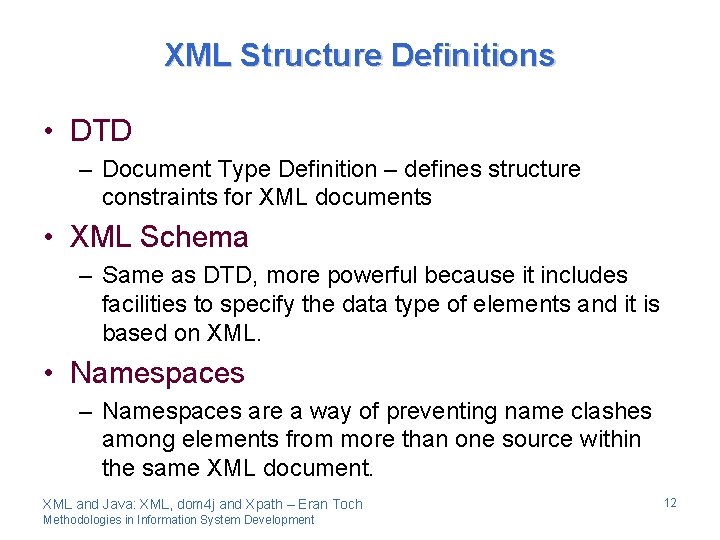 XML Structure Definitions

• DTD
– Document Type Definition – defines structure constraints for XML documents

• XML Schema
– Same as DTD, more powerful because it includes facilities to specify the data type of elements and it is based on XML.

• Namespaces
– Namespaces are a way of preventing name clashes among elements from more than one source within the same XML document.

XML and Java: XML, dom4j and Xpath – Eran Toch
Methodologies in Information System Development

12